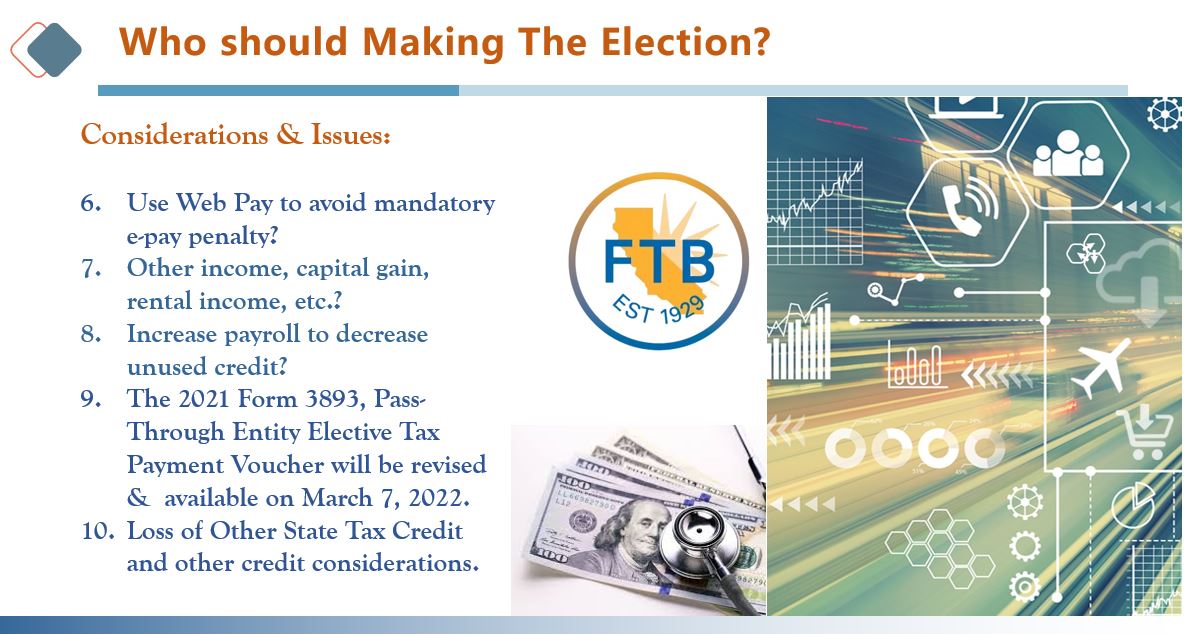 Who should Making The Election?

Considerations & Issues:

6. Use Web Pay to avoid mandatory e-pay penalty?
7. Other income, capital gain, rental income, etc.?
8. Increase payroll to decrease unused credit?
9. The 2021 Form 3893, Pass-Through Entity Elective Tax Payment Voucher will be revised & available on March 7, 2022.
10. Loss of Other State Tax Credit and other credit considerations.

FTB
EST 1929